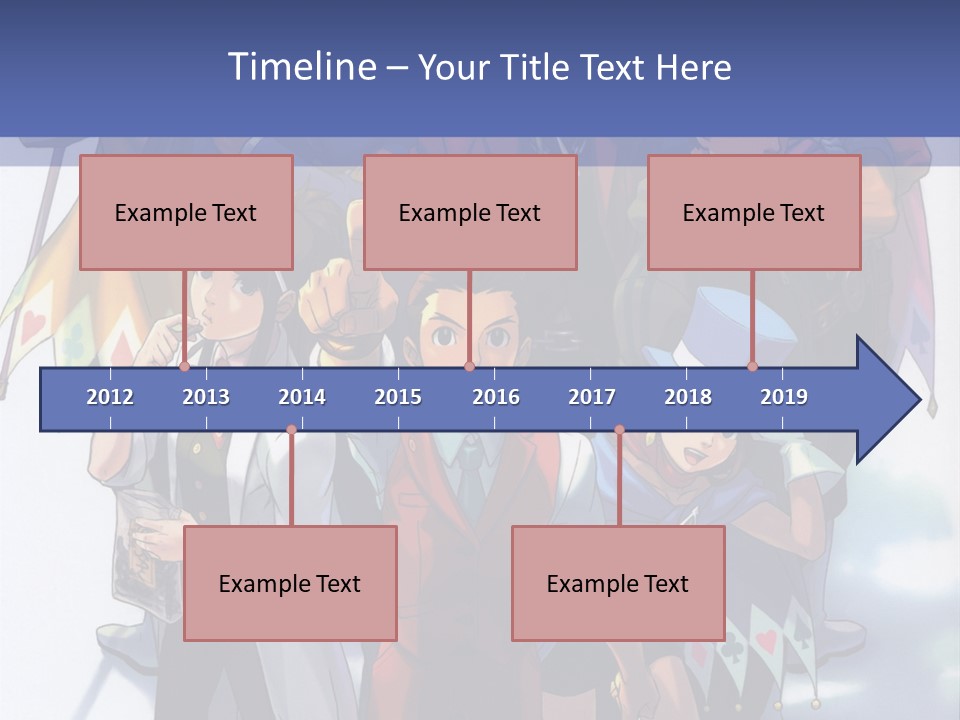 Timeline – Your Title Text Here

Example Text

Example Text

Example Text

2012 2013 2014 2015 2016 2017 2018 2019

Example Text

Example Text